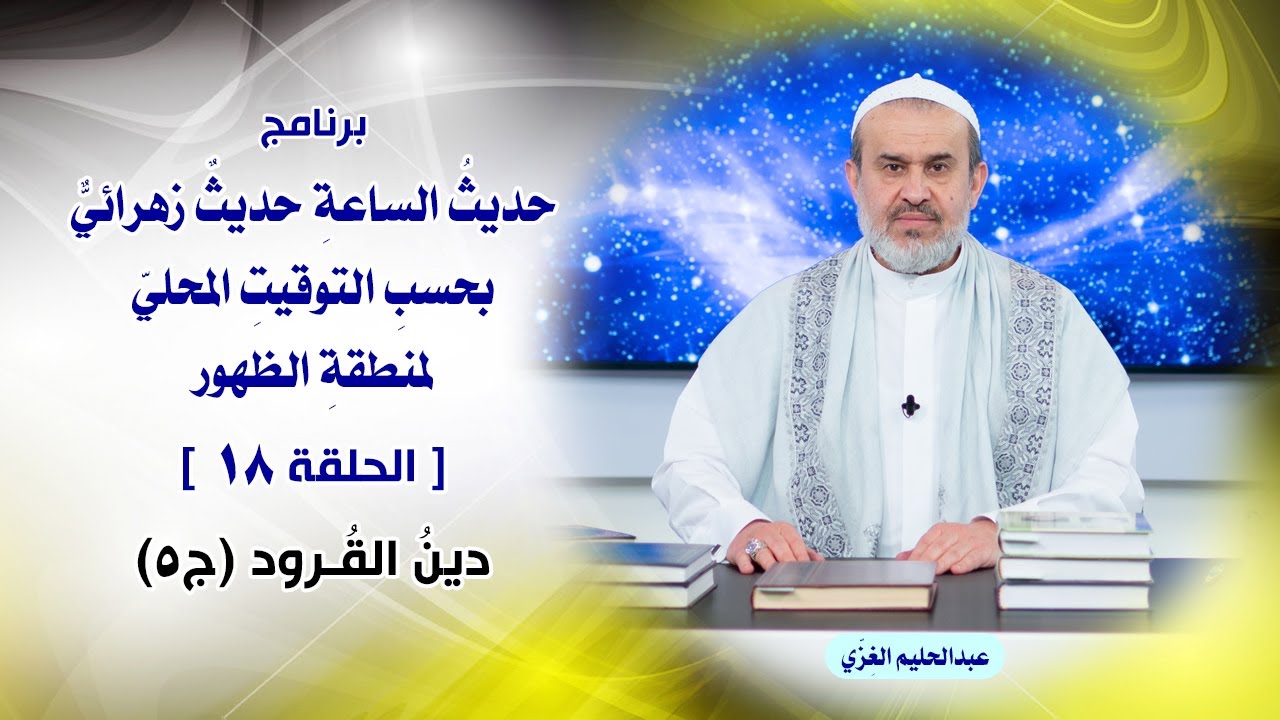 برنامج

حديثُ الساعةِ حديثٌ زهرائيٌّ

بحسبِ التوقيتِ المحليّ

لمنطقةِ الظهور

[ الحلقة ١٨ ]

دينُ القُـرود (ج٥)

عبدالحليم الغِزّي